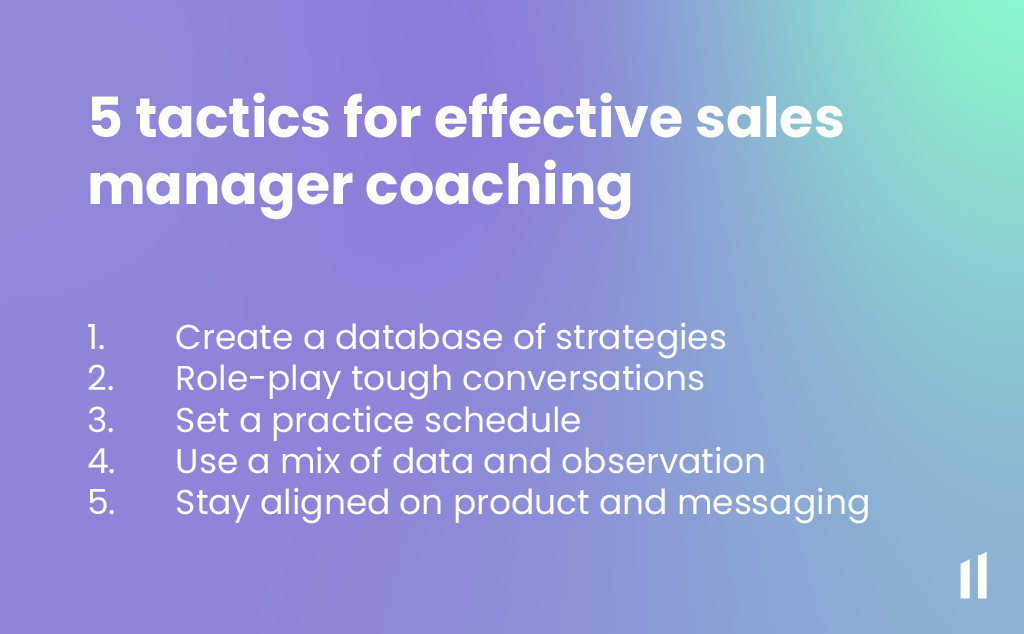 5 tactics for effective sales manager coaching

1. Create a database of strategies
2. Role-play tough conversations
3. Set a practice schedule
4. Use a mix of data and observation
5. Stay aligned on product and messaging